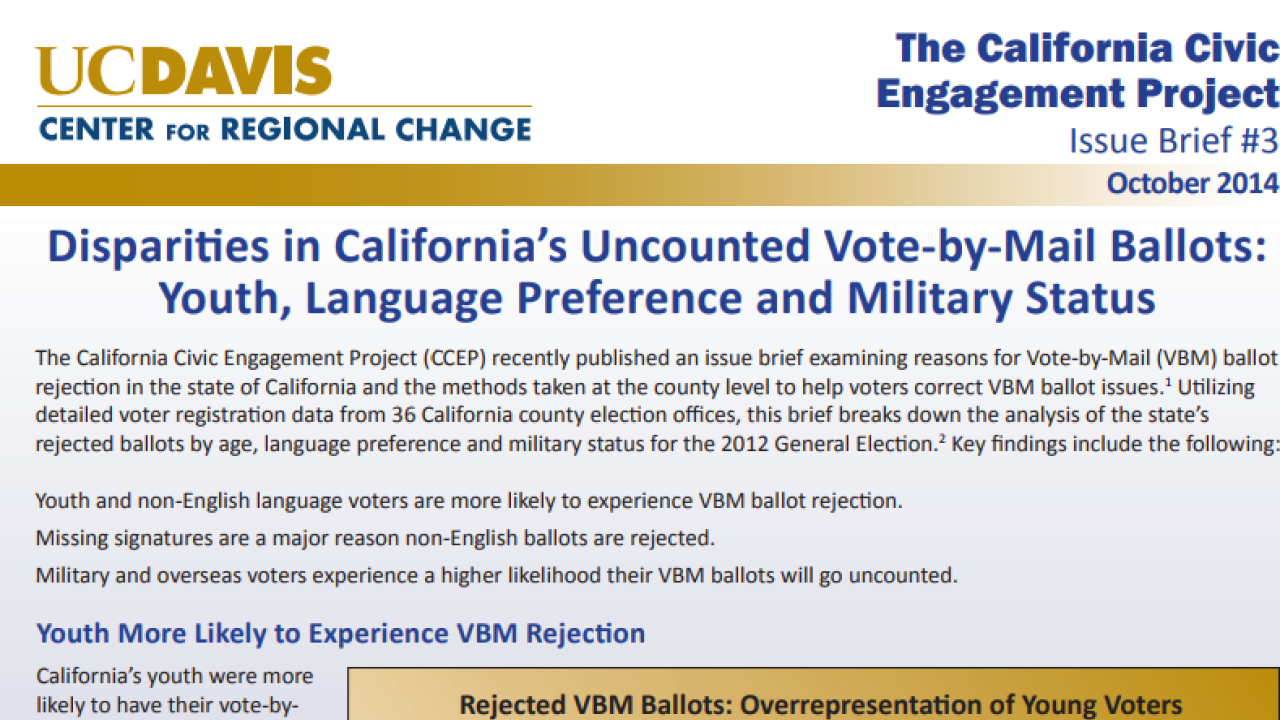 UCDAVIS
CENTER FOR REGIONAL CHANGE

The California Civic Engagement Project
Issue Brief #3
October 2014

Disparities in California's Uncounted Vote-by-Mail Ballots: Youth, Language Preference and Military Status

The California Civic Engagement Project (CCEP) recently published an issue brief examining reasons for Vote-by-Mail (VBM) ballot rejection in the state of California and the methods taken at the county level to help voters correct VBM ballot issues.$^1$ Utilizing detailed voter registration data from 36 California county election offices, this brief breaks down the analysis of the state's rejected ballots by age, language preference and military status for the 2012 General Election.$^2$ Key findings include the following:

Youth and non-English language voters are more likely to experience VBM ballot rejection.

Missing signatures are a major reason non-English ballots are rejected.

Military and overseas voters experience a higher likelihood their VBM ballots will go uncounted.

Youth More Likely to Experience VBM Rejection

California's youth were more likely to have their vote-by-

Rejected VBM Ballots: Overrepresentation of Young Voters